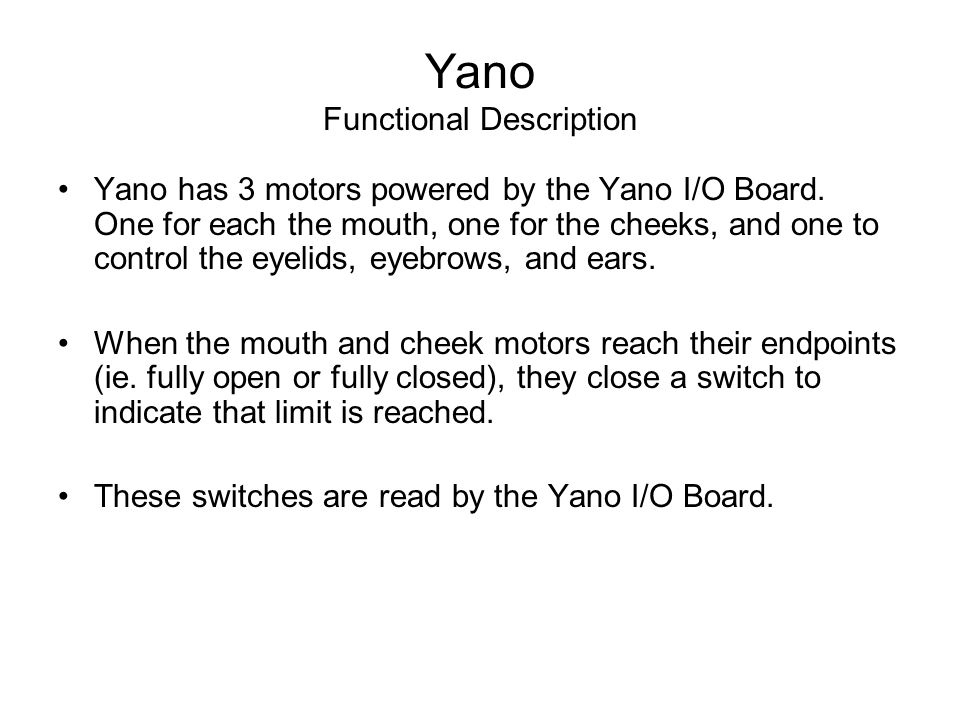 Yano
Functional Description

• Yano has 3 motors powered by the Yano I/O Board. One for each the mouth, one for the cheeks, and one to control the eyelids, eyebrows, and ears.

• When the mouth and cheek motors reach their endpoints (ie. fully open or fully closed), they close a switch to indicate that limit is reached.

• These switches are read by the Yano I/O Board.